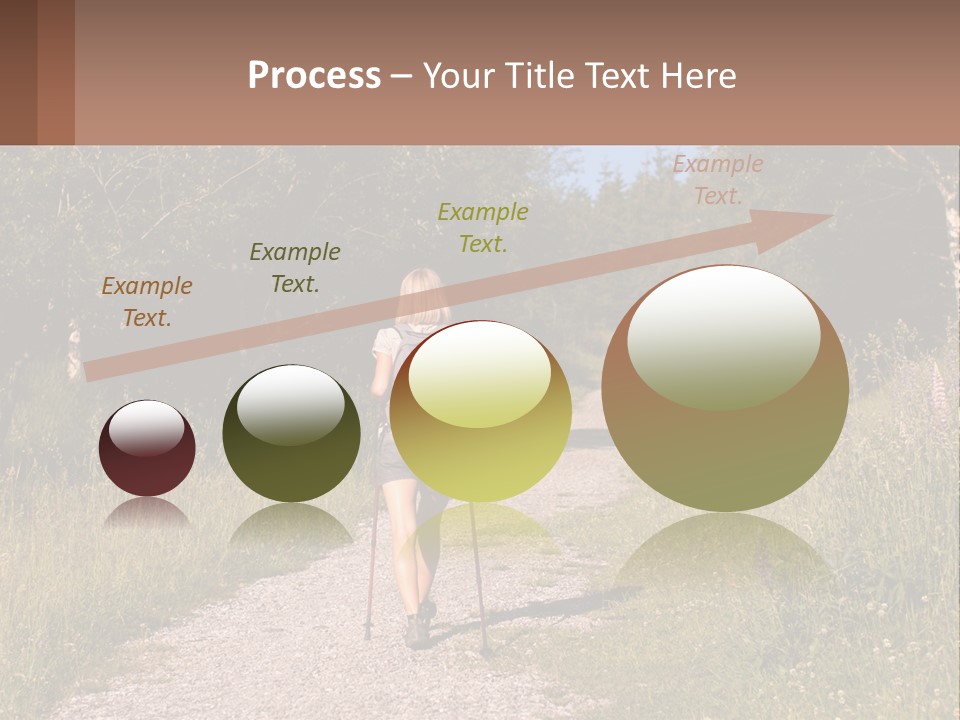 Process – Your Title Text Here

Example Text.

Example Text.

Example Text.

Example Text.